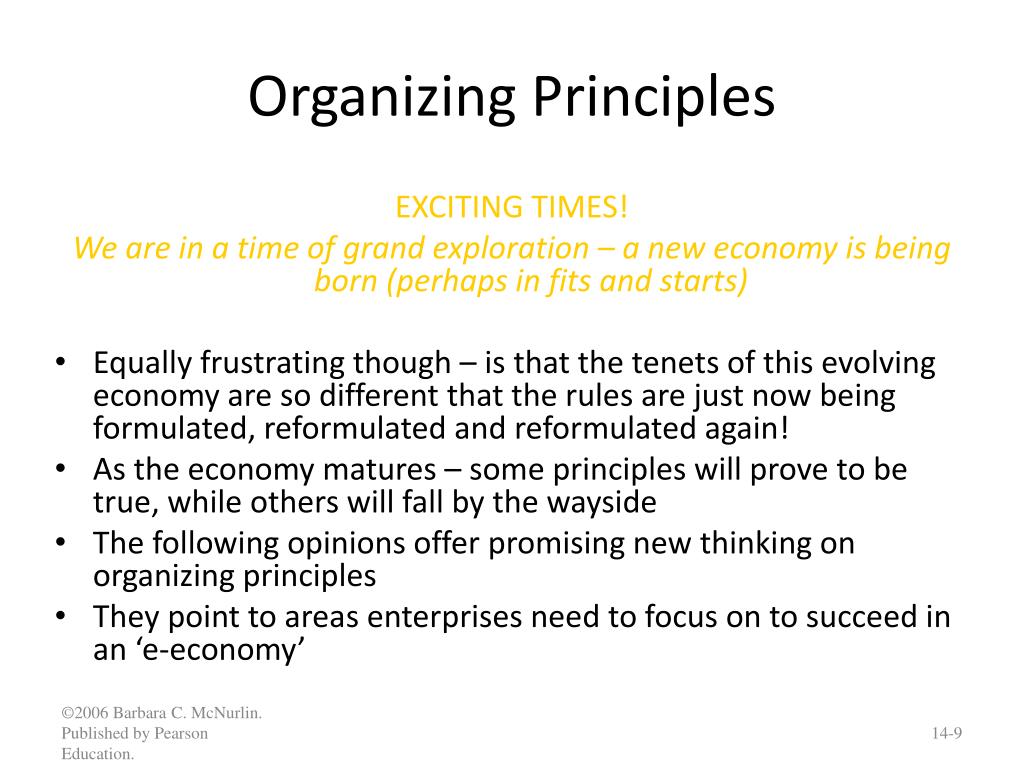 Organizing Principles

EXCITING TIMES!
We are in a time of grand exploration – a new economy is being born (perhaps in fits and starts)

• Equally frustrating though – is that the tenets of this evolving economy are so different that the rules are just now being formulated, reformulated and reformulated again!
• As the economy matures – some principles will prove to be true, while others will fall by the wayside
• The following opinions offer promising new thinking on organizing principles
• They point to areas enterprises need to focus on to succeed in an ‘e-economy’

©2006 Barbara C. McNurlin. Published by Pearson Education.

14-9